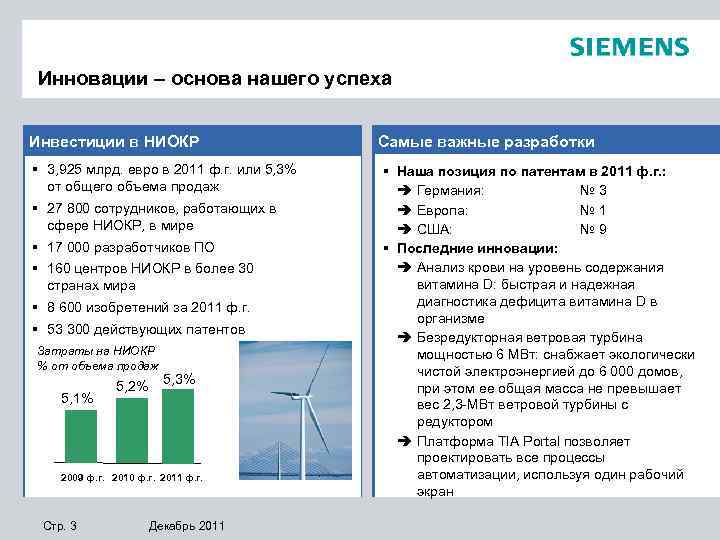 SIEMENS

Инновации – основа нашего успеха

Инвестиции в НИОКР

▪ 3,925 млрд. евро в 2011 ф.г. или 5,3% от общего объема продаж
▪ 27 800 сотрудников, работающих в сфере НИОКР, в мире
▪ 17 000 разработчиков ПО
▪ 160 центров НИОКР в более 30 странах мира
▪ 8 600 изобретений за 2011 ф.г.
▪ 53 300 действующих патентов

Затраты на НИОКР
% от объема продаж

5,1%
5,2%
5,3%

2009 ф.г. 2010 ф.г. 2011 ф.г.

Самые важные разработки

▪ Наша позиция по патентам в 2011 ф.г.:
➔ Германия: № 3
➔ Европа: № 1
➔ США: № 9
▪ Последние инновации:
➔ Анализ крови на уровень содержания витамина D: быстрая и надежная диагностика дефицита витамина D в организме
➔ Безредукторная ветровая турбина мощностью 6 МВт: снабжает экологически чистой электроэнергией до 6 000 домов, при этом ее общая масса не превышает вес 2,3-МВт ветровой турбины с редуктором
➔ Платформа TIA Portal позволяет проектировать все процессы автоматизации, используя один рабочий экран

Стр. 3 Декабрь 2011